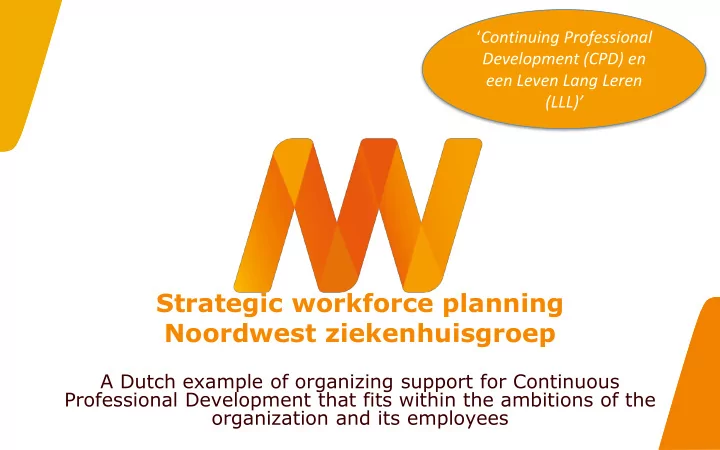 ‘Continuing Professional Development (CPD) en een Leven Lang Leren (LLL)’

Strategic workforce planning
Noordwest ziekenhuisgroep

A Dutch example of organizing support for Continuous Professional Development that fits within the ambitions of the organization and its employees